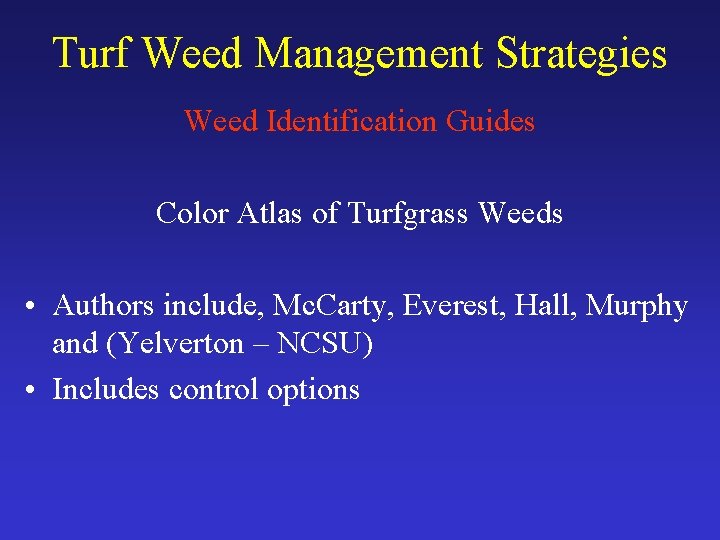 Turf Weed Management Strategies

Weed Identification Guides

Color Atlas of Turfgrass Weeds

• Authors include, McCarty, Everest, Hall, Murphy and (Yelverton – NCSU)
• Includes control options